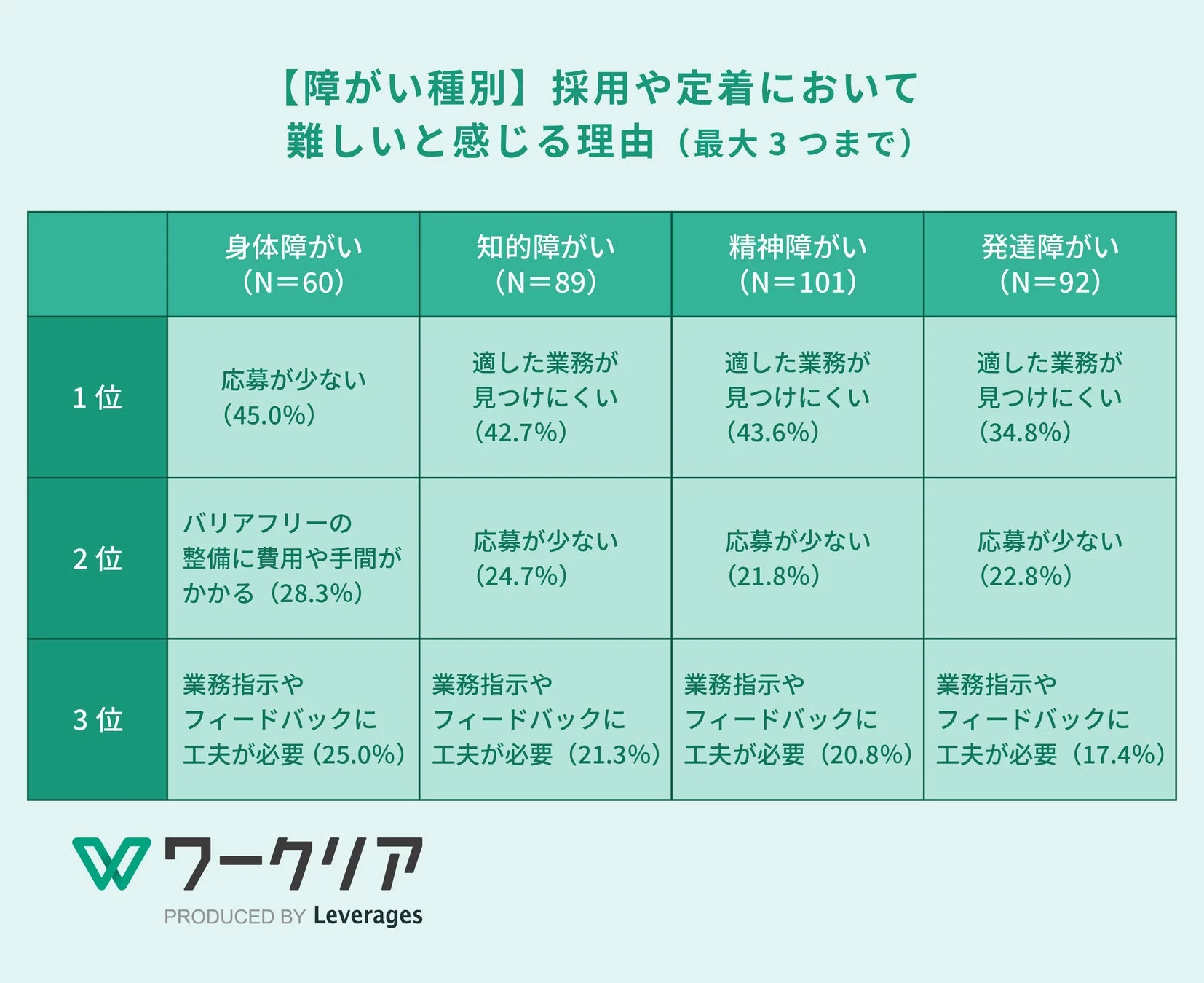 【障がい種別】採用や定着において
難しいと感じる理由（最大３つまで）

| | 身体障がい（N＝60） | 知的障がい（N＝89） | 精神障がい（N＝101） | 発達障がい（N＝92） |
|---|---|---|---|---|
| 1位 | 応募が少ない（45.0%） | 適した業務が見つけにくい（42.7%） | 適した業務が見つけにくい（43.6%） | 適した業務が見つけにくい（34.8%） |
| 2位 | バリアフリーの整備に費用や手間がかかる（28.3%） | 応募が少ない（24.7%） | 応募が少ない（21.8%） | 応募が少ない（22.8%） |
| 3位 | 業務指示やフィードバックに工夫が必要（25.0%） | 業務指示やフィードバックに工夫が必要（21.3%） | 業務指示やフィードバックに工夫が必要（20.8%） | 業務指示やフィードバックに工夫が必要（17.4%） |

ワークリア
PRODUCED BY Leverages